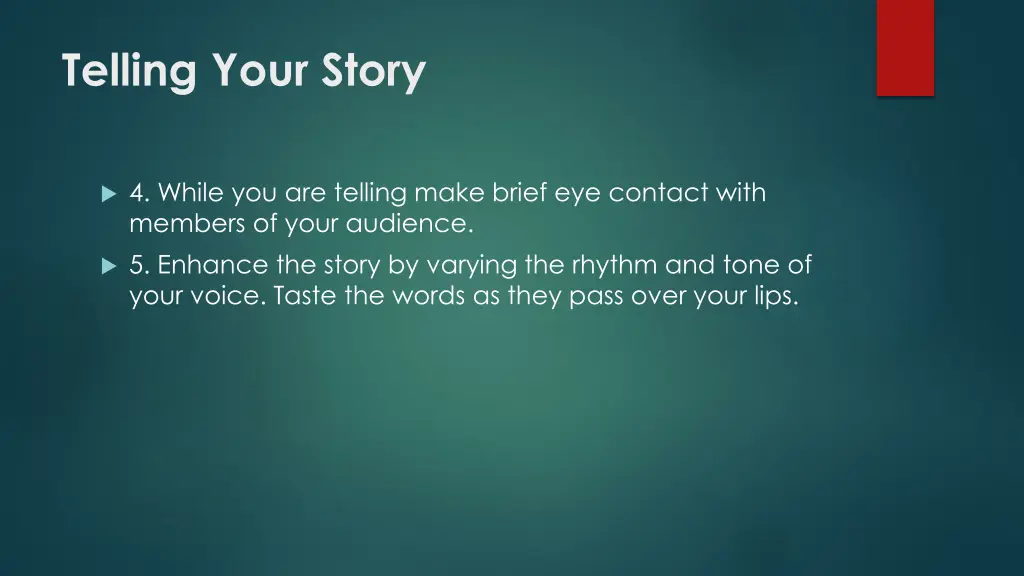 Telling Your Story

4. While you are telling make brief eye contact with members of your audience.

5. Enhance the story by varying the rhythm and tone of your voice. Taste the words as they pass over your lips.